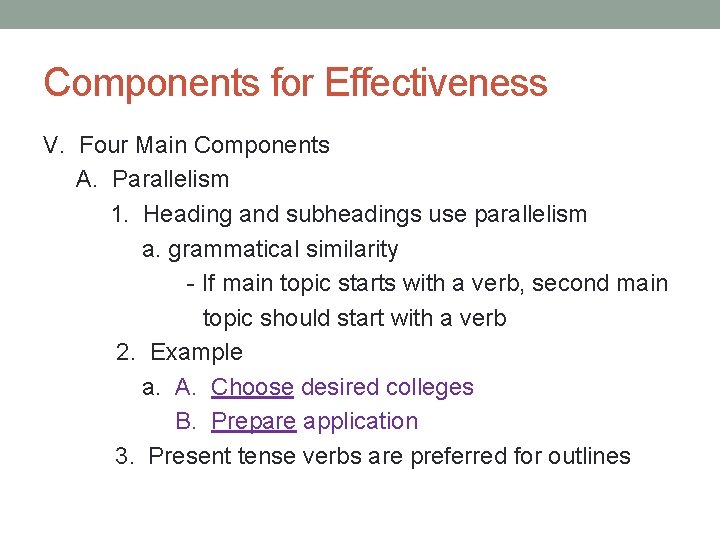 Components for Effectiveness

V. Four Main Components
A. Parallelism
1. Heading and subheadings use parallelism
a. grammatical similarity
- If main topic starts with a verb, second main topic should start with a verb
2. Example
a. A. Choose desired colleges
B. Prepare application
3. Present tense verbs are preferred for outlines